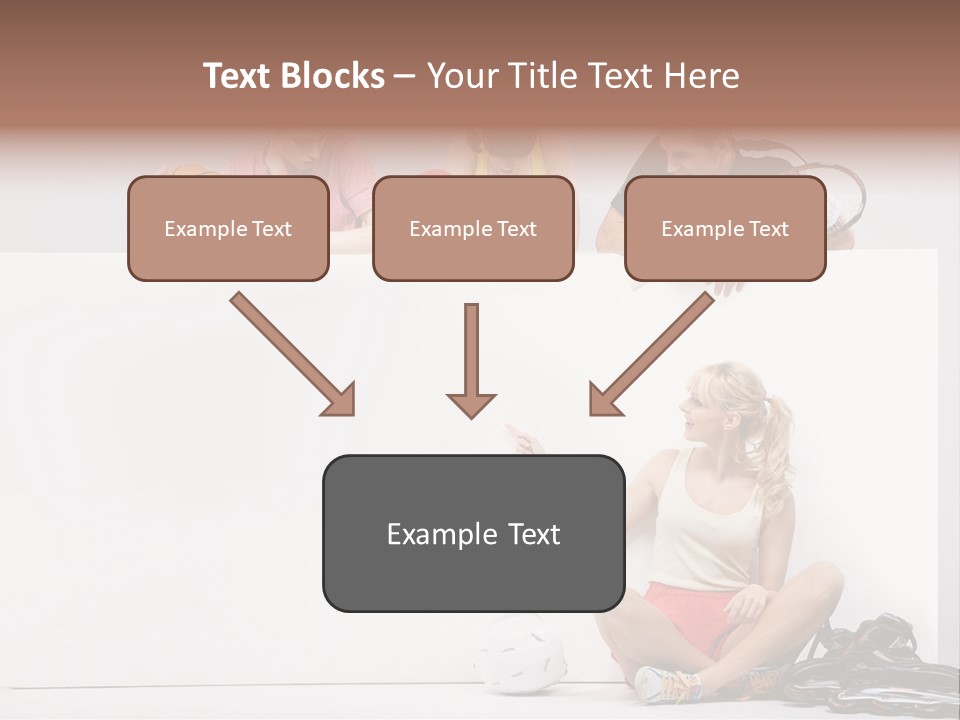 Text Blocks – Your Title Text Here

Example Text

Example Text

Example Text

Example Text